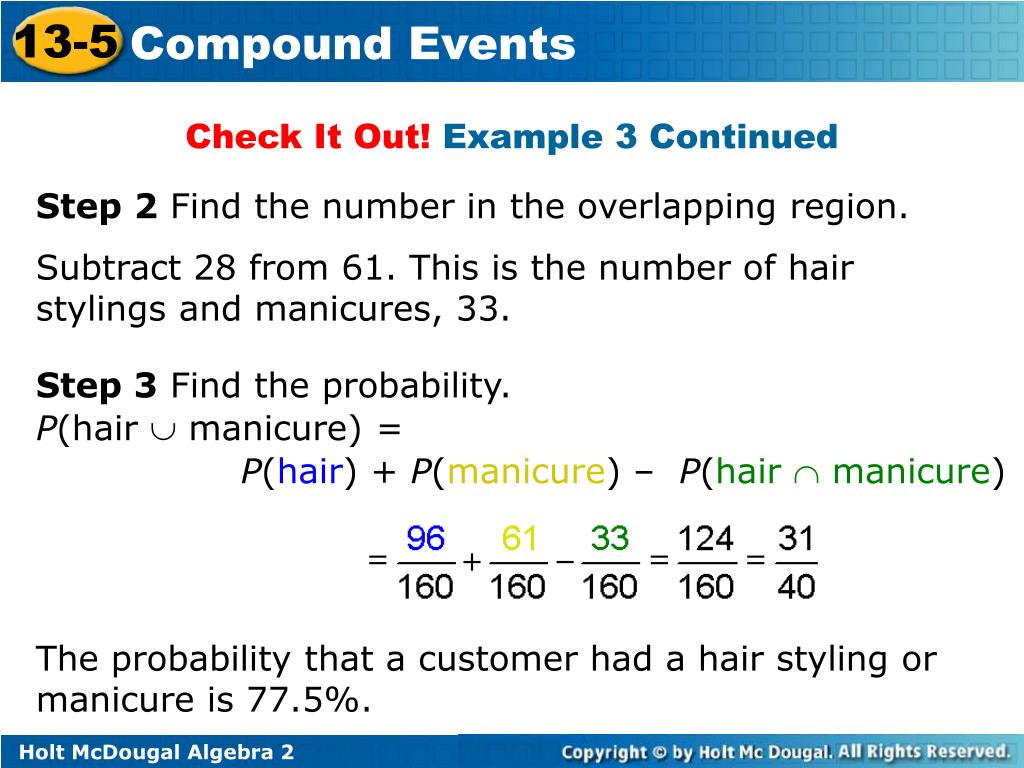 13-5 Compound Events

Check It Out! Example 3 Continued

Step 2 Find the number in the overlapping region.

Subtract 28 from 61. This is the number of hair stylings and manicures, 33.

Step 3 Find the probability.
$P(\text{hair} \cup \text{manicure}) =$
$P(\text{hair}) + P(\text{manicure}) - P(\text{hair} \cap \text{manicure})$

$= \frac{96}{160} + \frac{61}{160} - \frac{33}{160} = \frac{124}{160} = \frac{31}{40}$

The probability that a customer had a hair styling or manicure is 77.5%.

Holt McDougal Algebra 2

Copyright © by Holt Mc Dougal. All Rights Reserved.